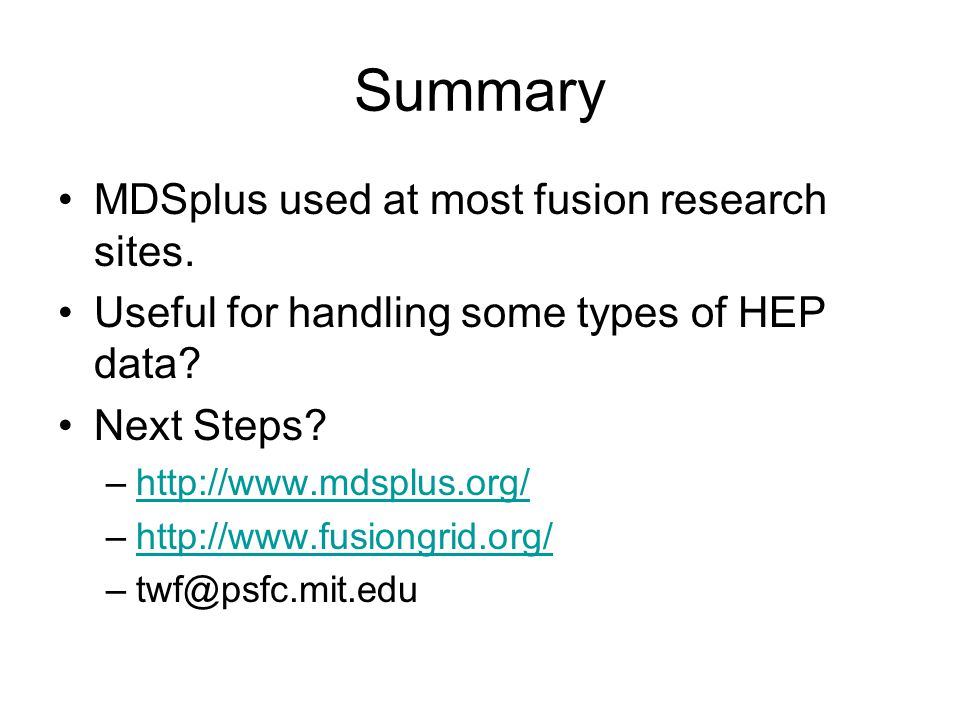 Summary

• MDSplus used at most fusion research sites.
• Useful for handling some types of HEP data?
• Next Steps?
– http://www.mdsplus.org/
– http://www.fusiongrid.org/
– twf@psfc.mit.edu